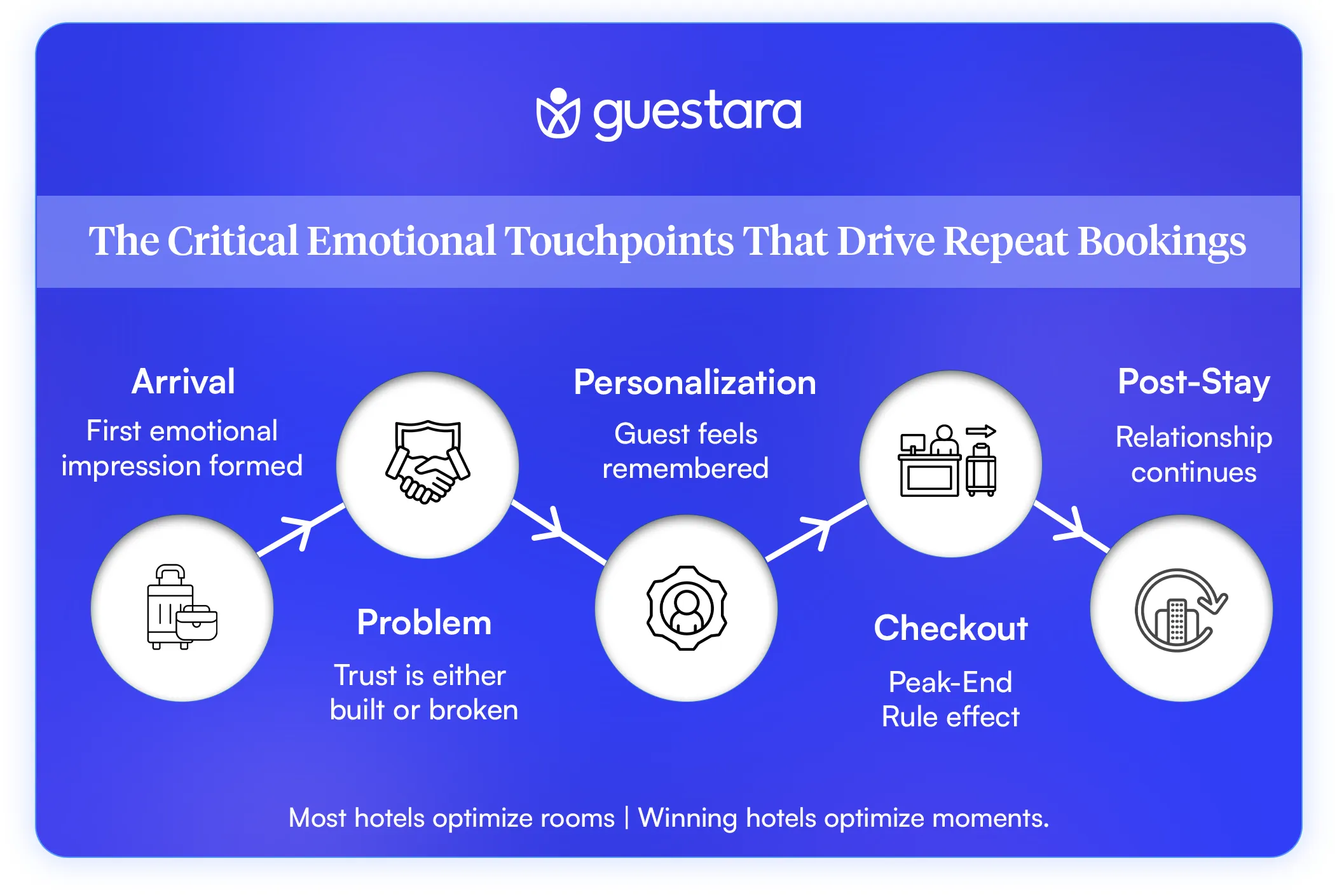 guestara

The Critical Emotional Touchpoints That Drive Repeat Bookings

Arrival
First emotional impression formed

Problem
Trust is either built or broken

Personalization
Guest feels remembered

Checkout
Peak-End Rule effect

Post-Stay
Relationship continues

Most hotels optimize rooms | Winning hotels optimize moments.